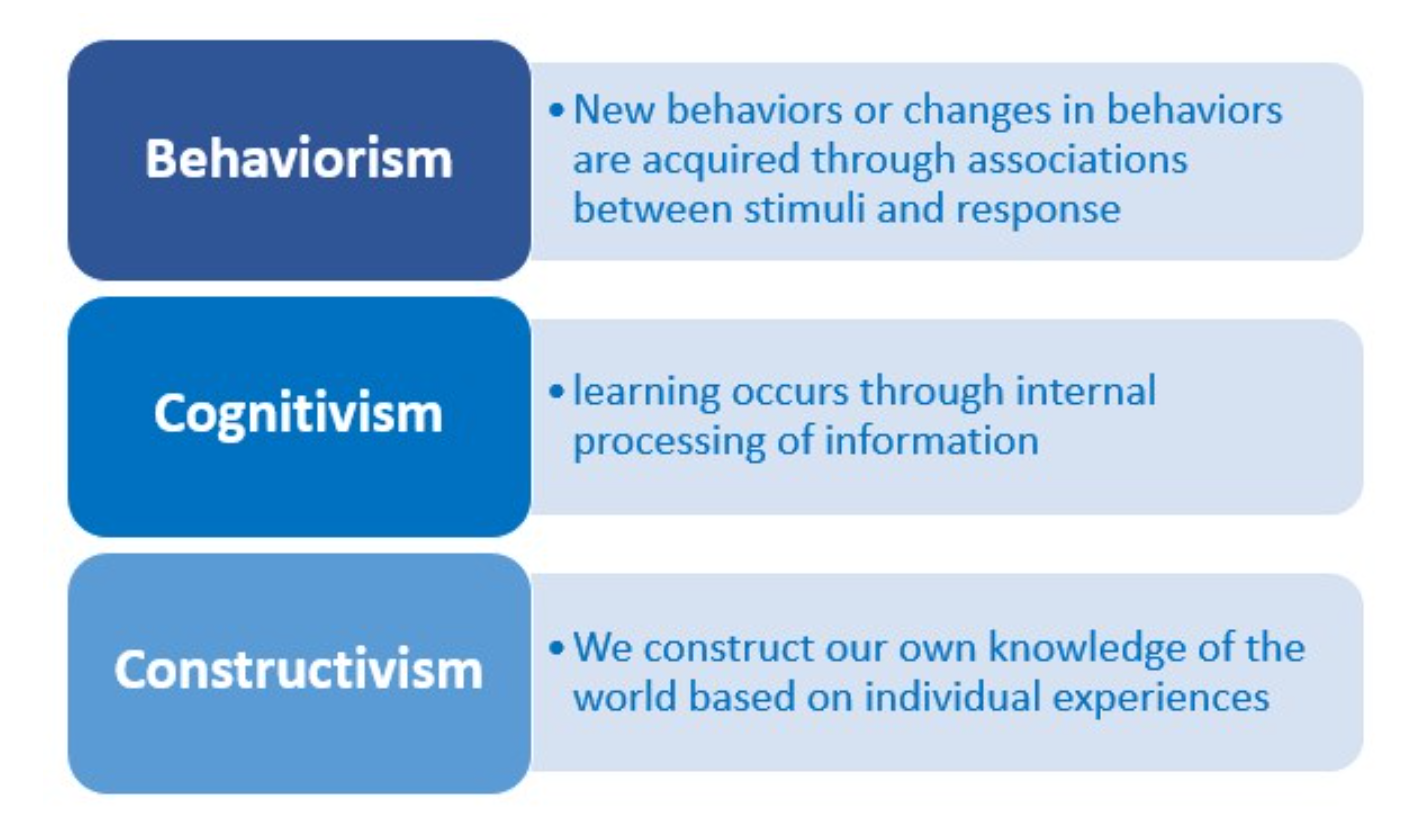 Behaviorism

• New behaviors or changes in behaviors are acquired through associations between stimuli and response

Cognitivism

• learning occurs through internal processing of information

Constructivism

• We construct our own knowledge of the world based on individual experiences